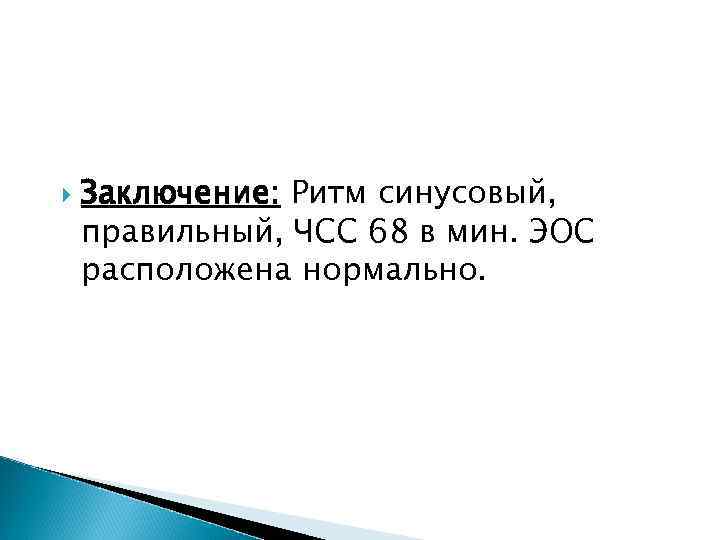 Заключение: Ритм синусовый, правильный, ЧСС 68 в мин. ЭОС расположена нормально.